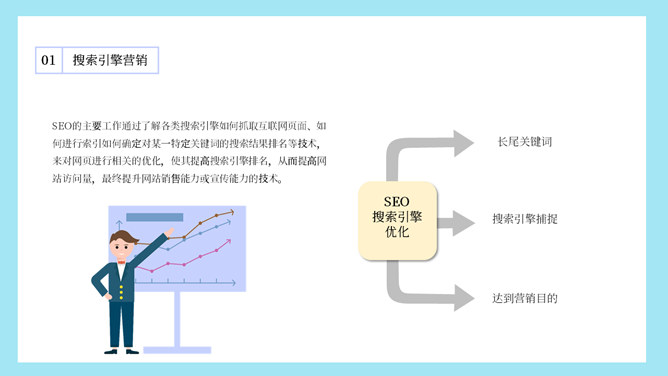 01 搜索引擎营销

SEO的主要工作通过了解各类搜索引擎如何抓取互联网页面、如何进行索引如何确定对某一特定关键词的搜索结果排名等技术，来对网页进行相关的优化，使其提高搜索引擎排名，从而提高网站访问量，最终提升网站销售能力或宣传能力的技术。

SEO
搜索引擎
优化

长尾关键词

搜索引擎捕捉

达到营销目的